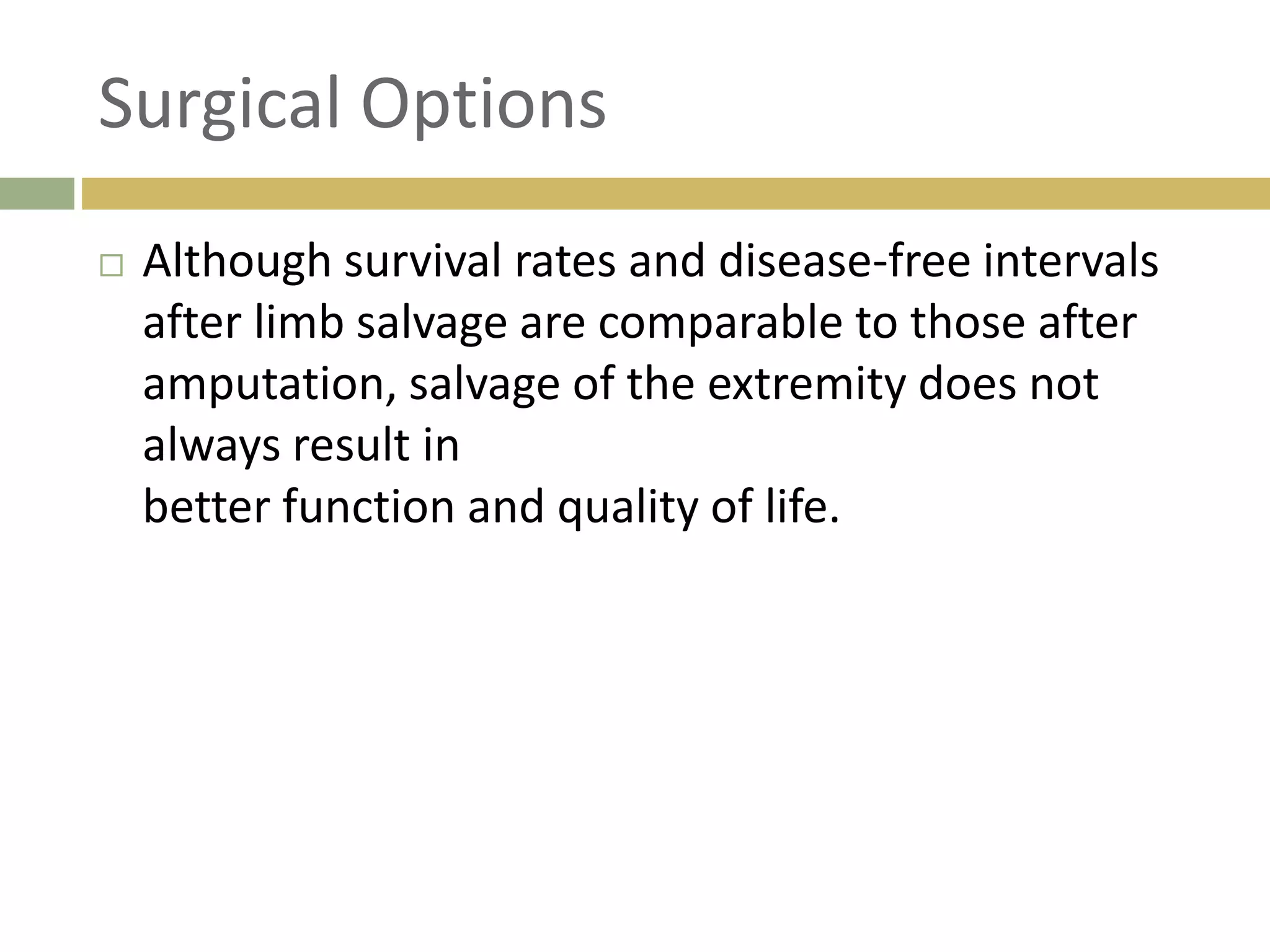 Surgical Options

□ Although survival rates and disease-free intervals after limb salvage are comparable to those after amputation, salvage of the extremity does not always result in
better function and quality of life.